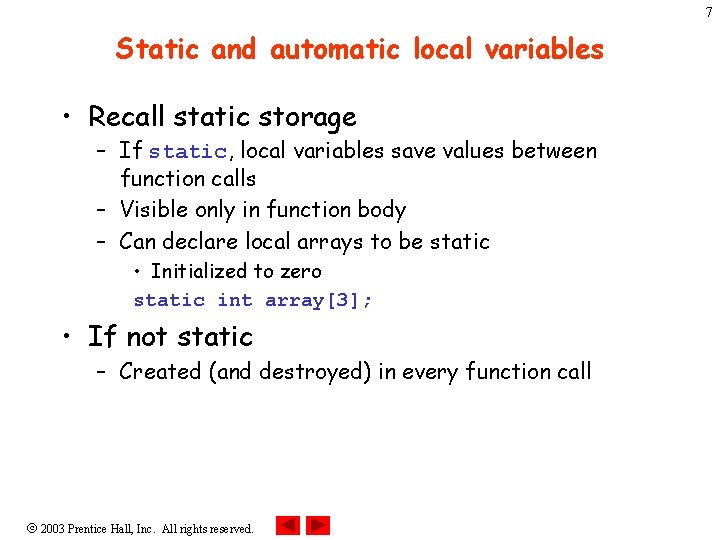 7

Static and automatic local variables

• Recall static storage
 – If static, local variables save values between function calls
 – Visible only in function body
 – Can declare local arrays to be static
  • Initialized to zero
 static int array[3];

• If not static
 – Created (and destroyed) in every function call

© 2003 Prentice Hall, Inc. All rights reserved.